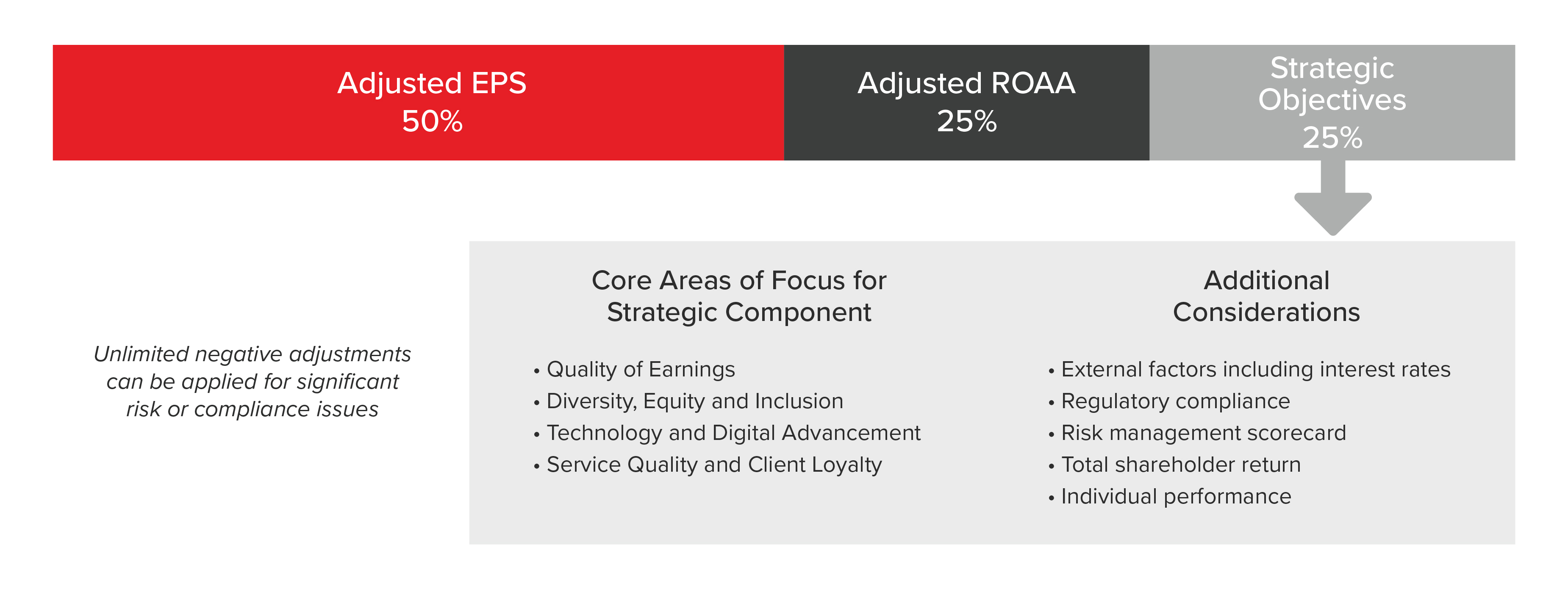 Adjusted EPS
50%

Adjusted ROAA
25%

Strategic Objectives
25%

Unlimited negative adjustments can be applied for significant risk or compliance issues

Core Areas of Focus for Strategic Component

• Quality of Earnings
• Diversity, Equity and Inclusion
• Technology and Digital Advancement
• Service Quality and Client Loyalty

Additional Considerations

• External factors including interest rates
• Regulatory compliance
• Risk management scorecard
• Total shareholder return
• Individual performance